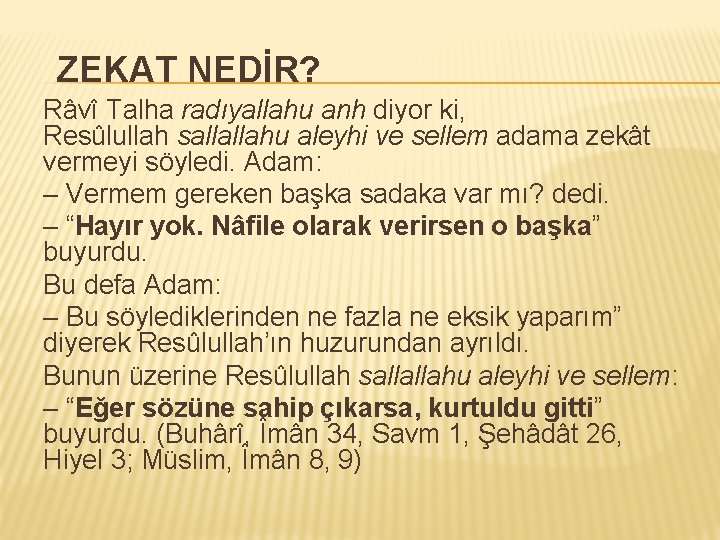 ZEKAT NEDİR?

Râvî Talha radıyallahu anh diyor ki, Resûlullah sallallahu aleyhi ve sellem adama zekât vermeyi söyledi. Adam:

– Vermem gereken başka sadaka var mı? dedi.

– “Hayır yok. Nâfile olarak verirsen o başka” buyurdu.

Bu defa Adam:

– Bu söylediklerinden ne fazla ne eksik yaparım” diyerek Resûlullah’ın huzurundan ayrıldı.

Bunun üzerine Resûlullah sallallahu aleyhi ve sellem:

– “Eğer sözüne sahip çıkarsa, kurtuldu gitti” buyurdu. (Buhârî, İmân 34, Savm 1, Şehâdât 26, Hiyel 3; Müslim, İmân 8, 9)